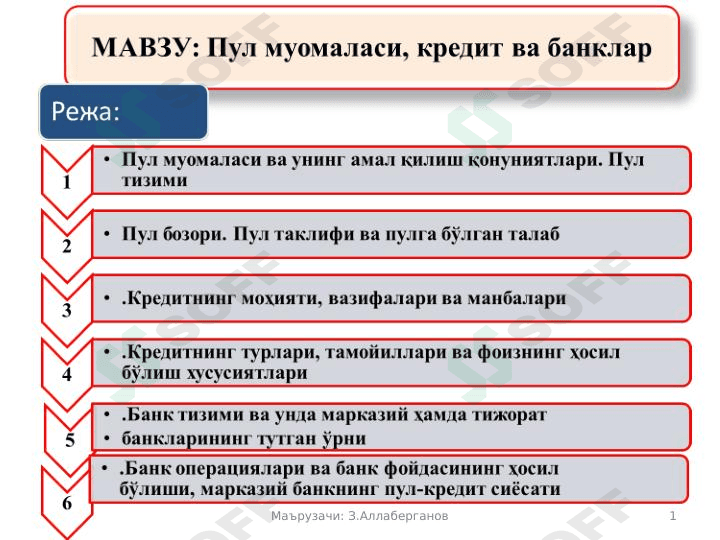 МАВЗУ: Пул муомаласи, кредит ва банклар

Режа:

1

• Пул муомаласи ва унинг амал қилиш қонуниятлари. Пул тизими

2

• Пул бозори. Пул таклифи ва пулга бўлган талаб

3

• .Кредитнинг моҳияти, вазифалари ва манбалари

4

• .Кредитнинг турлари, тамойиллари ва фоизнинг ҳосил бўлиш хусусиятлари

5

• .Банк тизими ва унда марказий ҳамда тижорат
• банкларининг тутган ўрни

6

• .Банк операциялари ва банк фойдасининг ҳосил бўлиши, марказий банкнинг пул-кредит сиёсати

Маърузачи: З.Аллаберганов

1

SOFF